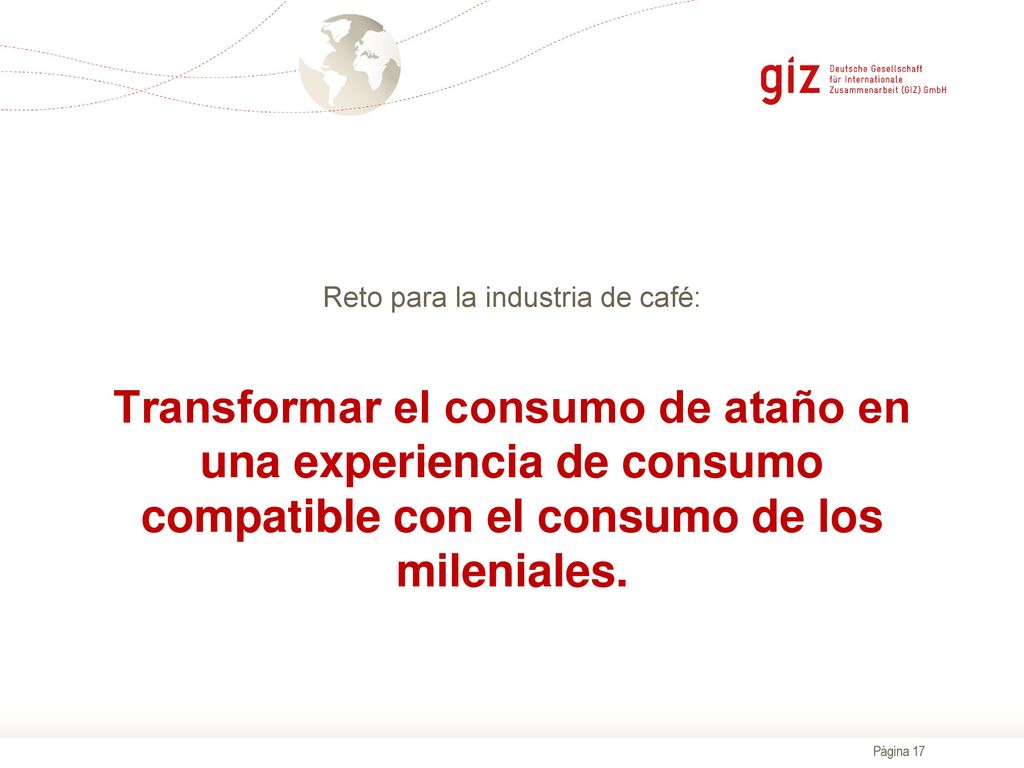 giz Deutsche Gesellschaft für Internationale Zusammenarbeit (GIZ) GmbH

Reto para la industria de café:

Transformar el consumo de ataño en una experiencia de consumo compatible con el consumo de los mileniales.

Página 17